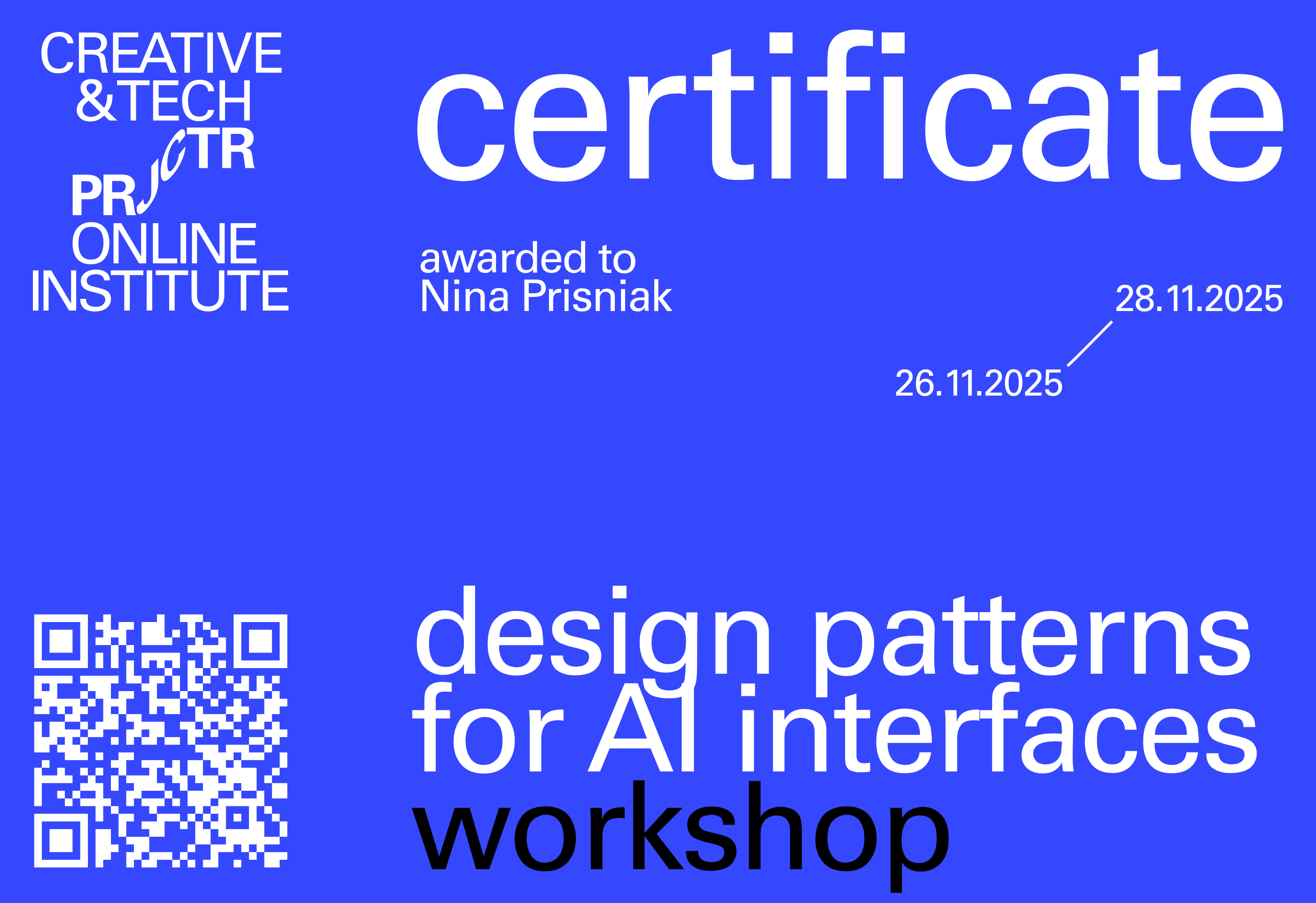 CREATIVE
&TECH
PRJCTR
ONLINE
INSTITUTE

certificate

awarded to
Nina Prisniak

28.11.2025

26.11.2025

design patterns
for AI interfaces
workshop